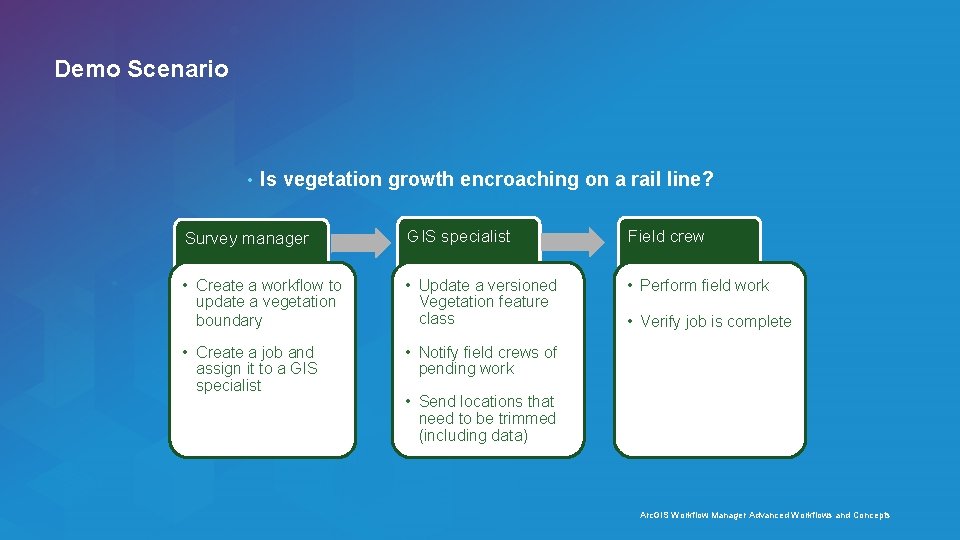 Demo Scenario

• Is vegetation growth encroaching on a rail line?

Survey manager

• Create a workflow to update a vegetation boundary

• Create a job and assign it to a GIS specialist

GIS specialist

• Update a versioned Vegetation feature class

• Notify field crews of pending work

• Send locations that need to be trimmed (including data)

Field crew

• Perform field work

• Verify job is complete

ArcGIS Workflow Manager Advanced Workflows and Concepts